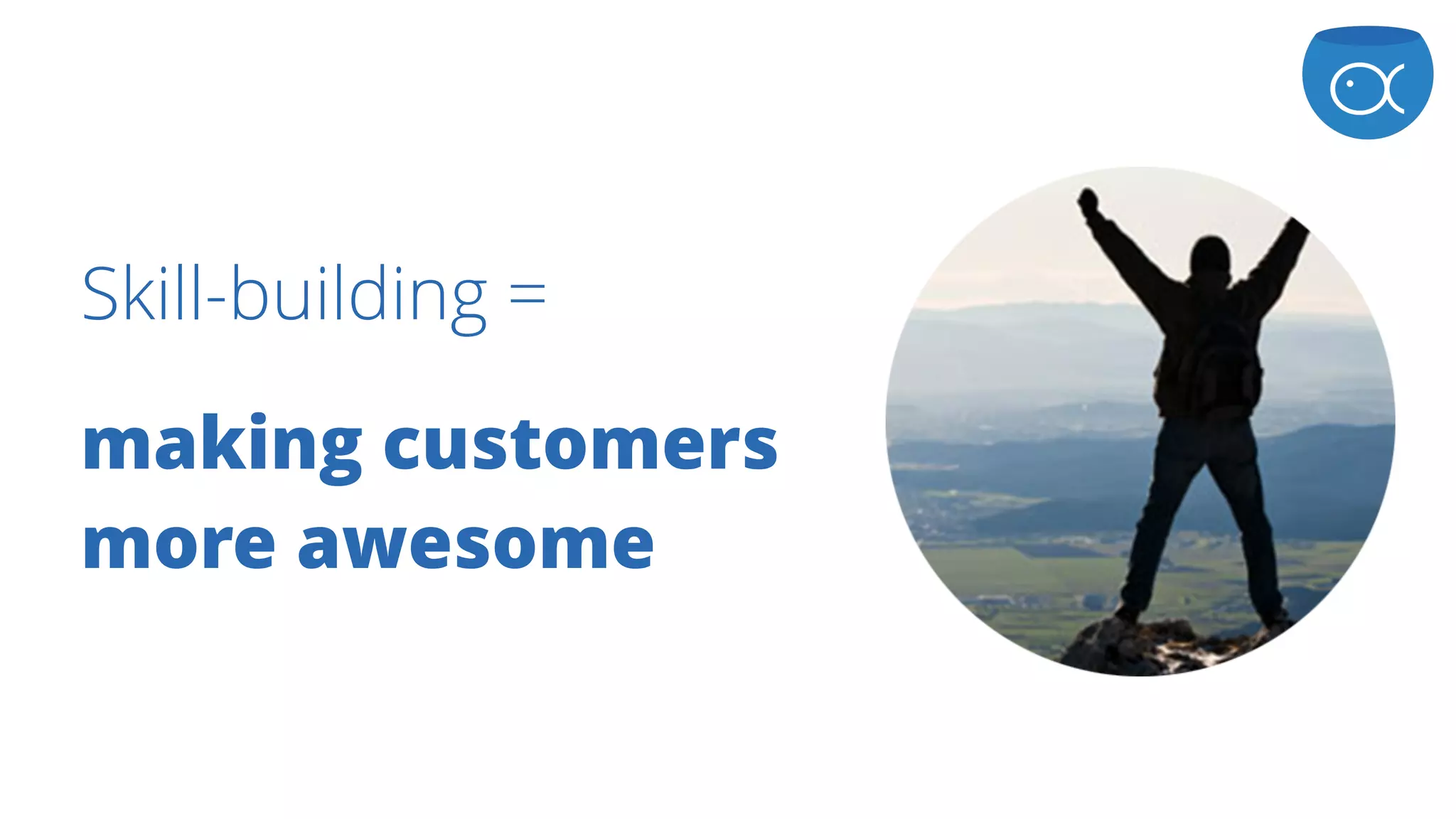 Skill-building =

making customers more awesome